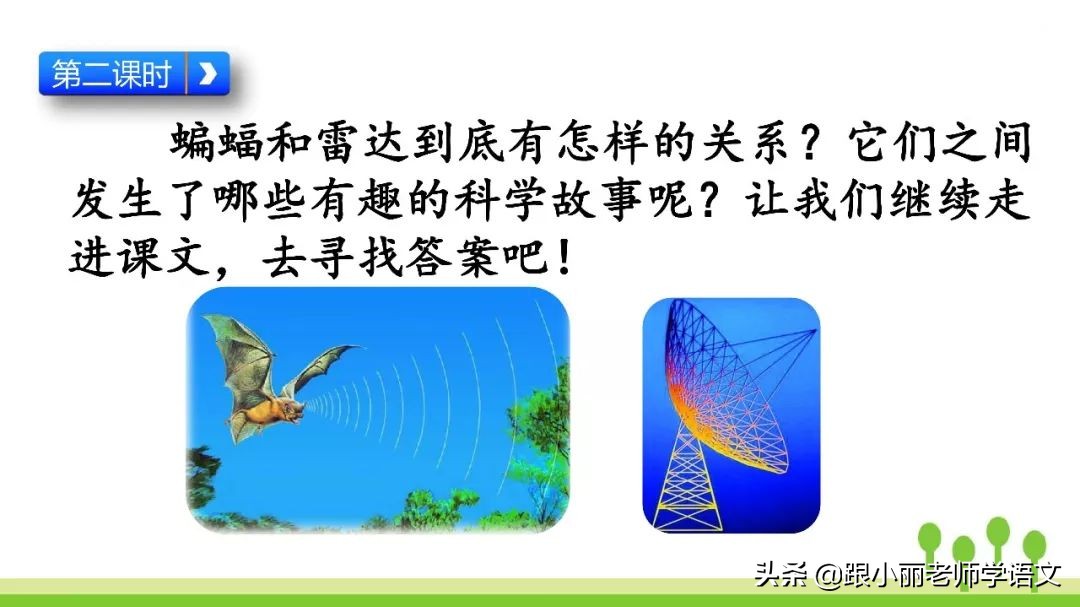 第二课时

蝙蝠和雷达到底有怎样的关系？它们之间发生了哪些有趣的科学故事呢？让我们继续走进课文，去寻找答案吧！

头条 @跟小丽老师学语文